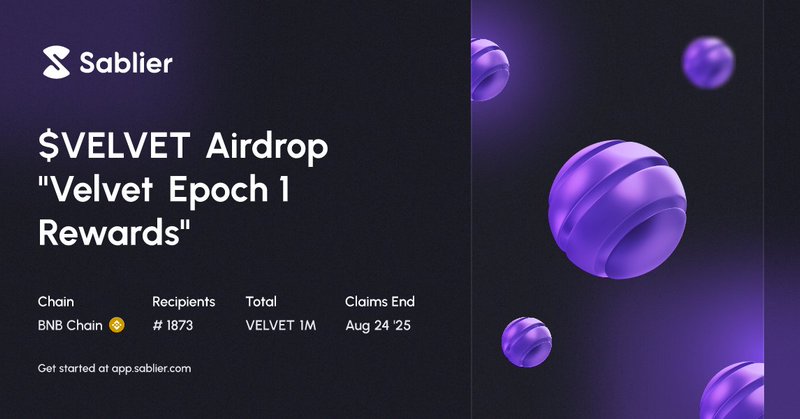 Sablier

$VELVET Airdrop "Velvet Epoch 1 Rewards"

| Chain | Recipients | Total | Claims End |
|---|---|---|---|
| BNB Chain | # 1873 | VELVET 1M | Aug 24 '25 |

Get started at app.sablier.com